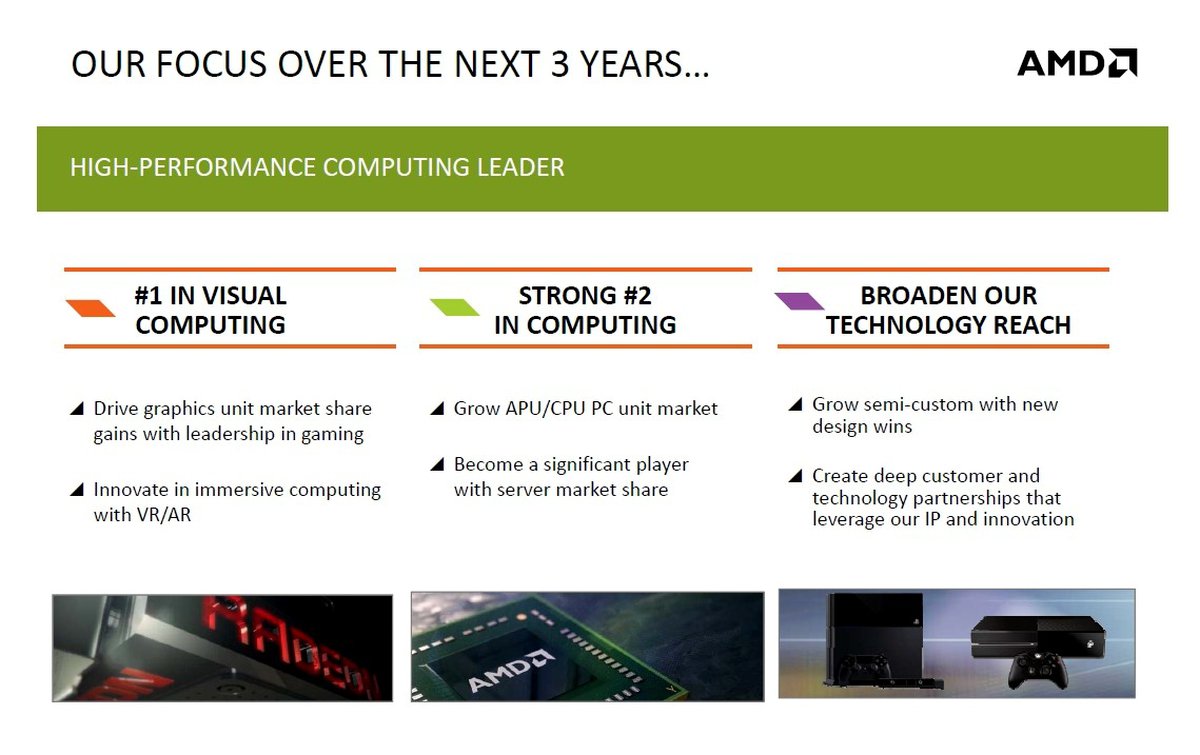 OUR FOCUS OVER THE NEXT 3 YEARS...

AMD

HIGH-PERFORMANCE COMPUTING LEADER

#1 IN VISUAL COMPUTING

Drive graphics unit market share gains with leadership in gaming

Innovate in immersive computing with VR/AR

RADEON

STRONG #2 IN COMPUTING

Grow APU/CPU PC unit market

Become a significant player with server market share

AMD

BROADEN OUR TECHNOLOGY REACH

Grow semi-custom with new design wins

Create deep customer and technology partnerships that leverage our IP and innovation